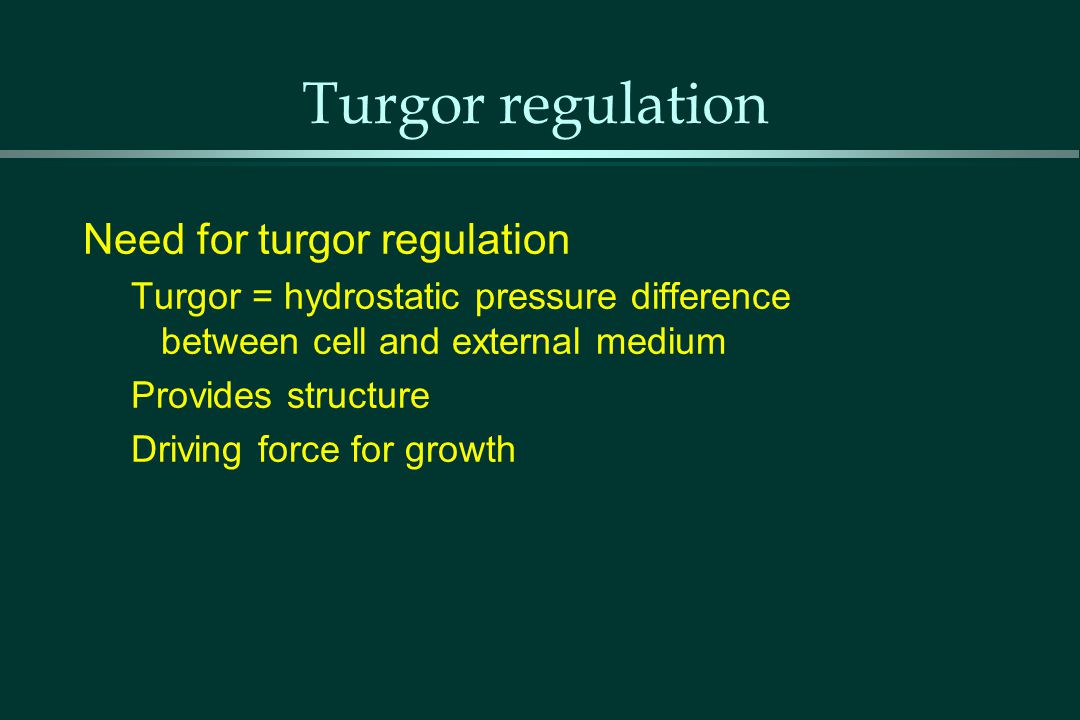 Turgor regulation

Need for turgor regulation

Turgor = hydrostatic pressure difference between cell and external medium

Provides structure

Driving force for growth